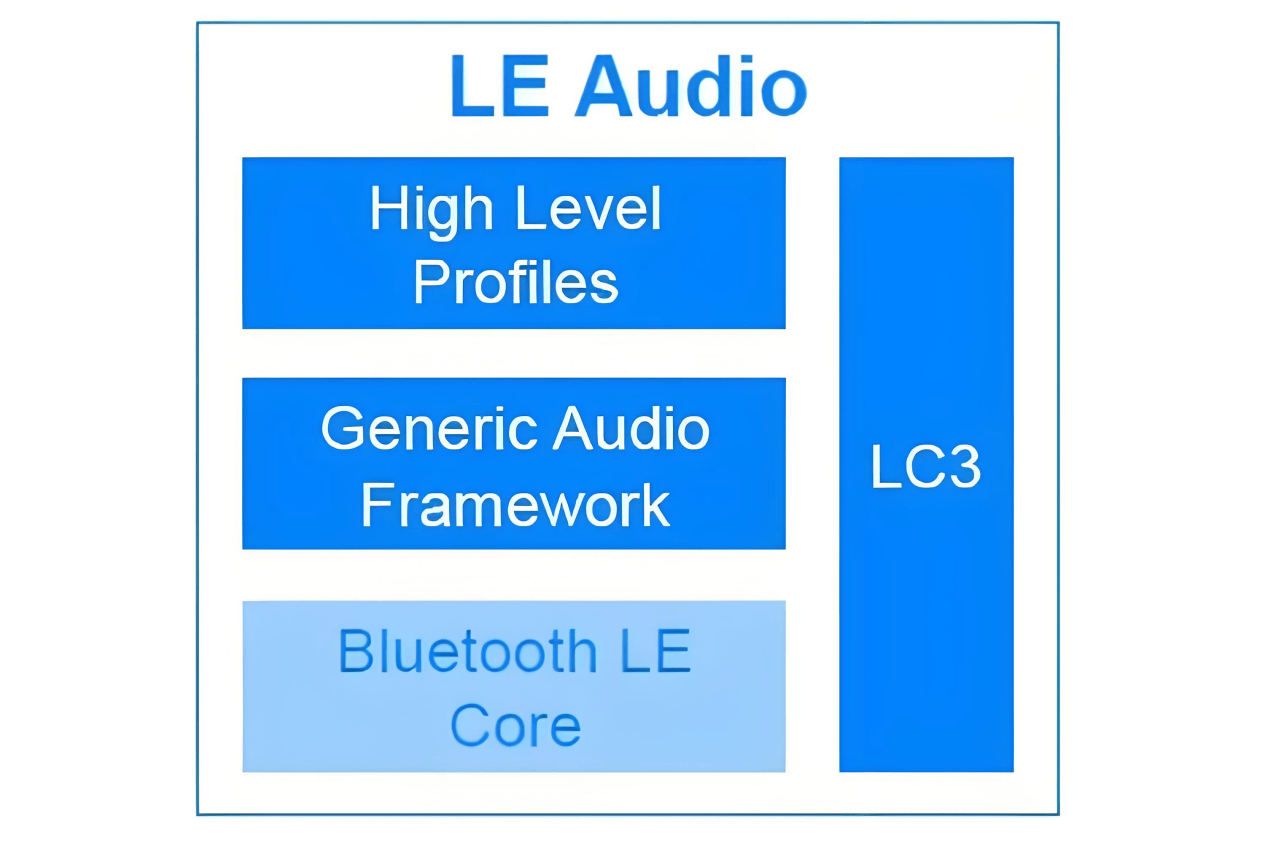 LE Audio

High Level Profiles

Generic Audio Framework

Bluetooth LE Core

LC3